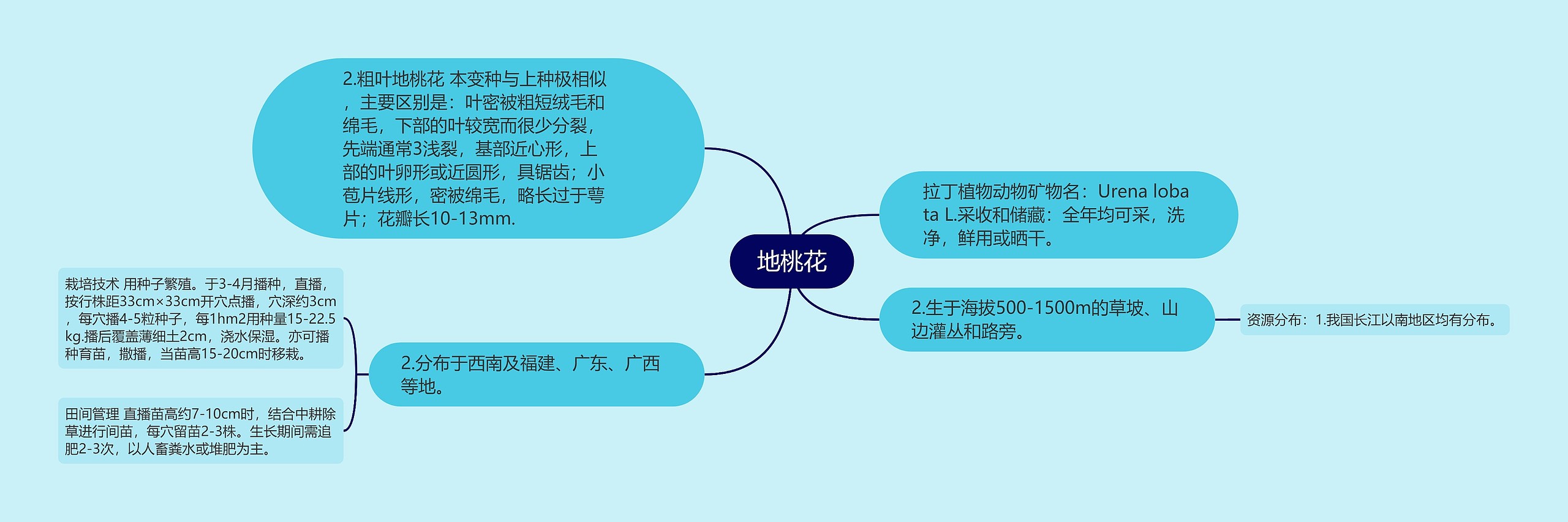 地桃花

2.粗叶地桃花 本变种与上种极相似，主要区别是：叶密被粗短绒毛和绵毛，下部的叶较宽而很少分裂，先端通常3浅裂，基部近心形，上部的叶卵形或近圆形，具锯齿；小苞片线形，密被绵毛，略长过于萼片；花瓣长10-13mm.

拉丁植物动物矿物名：Urena lobata L.采收和储藏：全年均可采，洗净，鲜用或晒干。

2.生于海拔500-1500m的草坡、山边灌丛和路旁。

资源分布：1.我国长江以南地区均有分布。

2.分布于西南及福建、广东、广西等地。

栽培技术 用种子繁殖。于3-4月播种，直播，按行株距33cm×33cm开穴点播，穴深约3cm，每穴播4-5粒种子，每1hm2用种量15-22.5kg.播后覆盖薄细土2cm，浇水保湿。亦可播种育苗，撒播，当苗高15-20cm时移栽。

田间管理 直播苗高约7-10cm时，结合中耕除草进行间苗，每穴留苗2-3株。生长期间需追肥2-3次，以人畜粪水或堆肥为主。